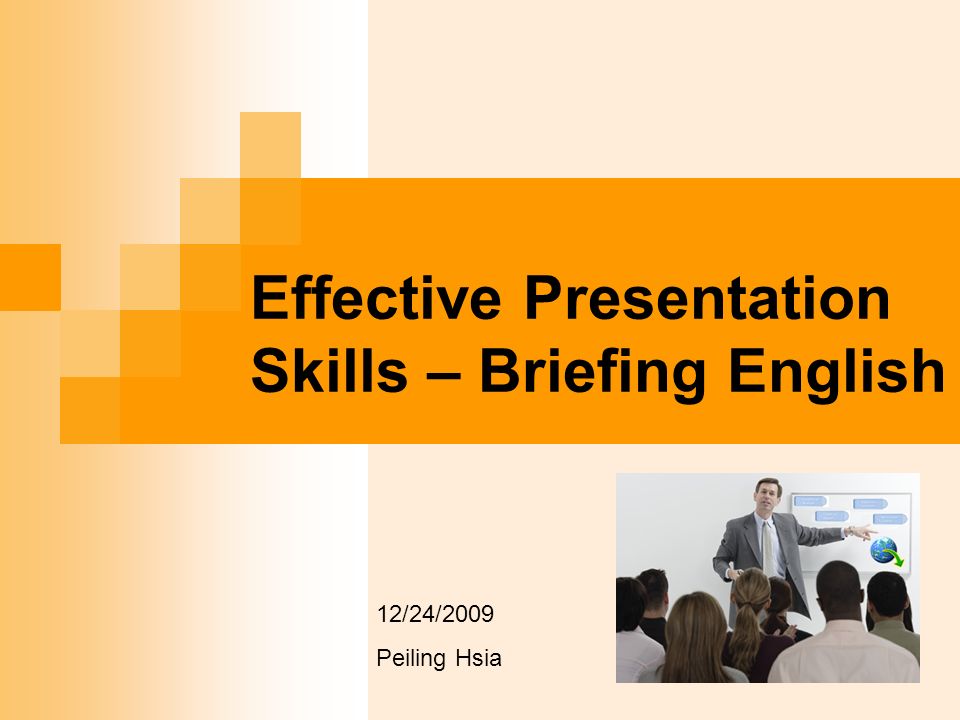 Effective Presentation Skills – Briefing English

12/24/2009

Peiling Hsia